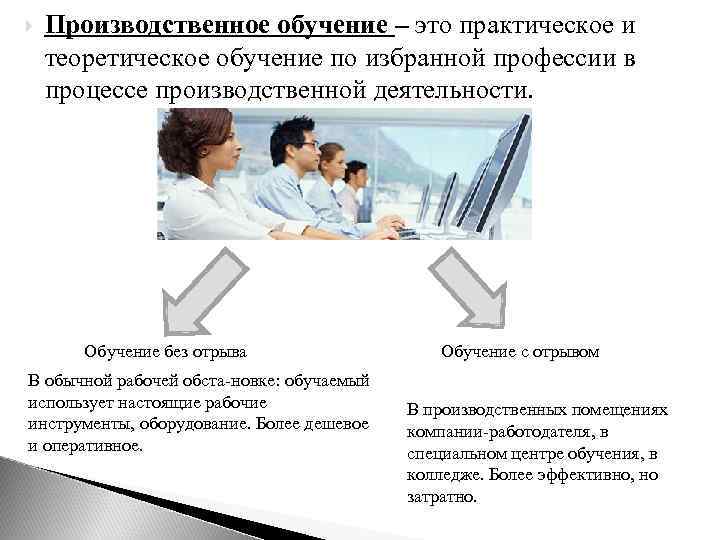 Производственное обучение – это практическое и теоретическое обучение по избранной профессии в процессе производственной деятельности.

Обучение без отрыва

В обычной рабочей обста-новке: обучаемый использует настоящие рабочие инструменты, оборудование. Более дешевое и оперативное.

Обучение с отрывом

В производственных помещениях компании-работодателя, в специальном центре обучения, в колледже. Более эффективно, но затратно.